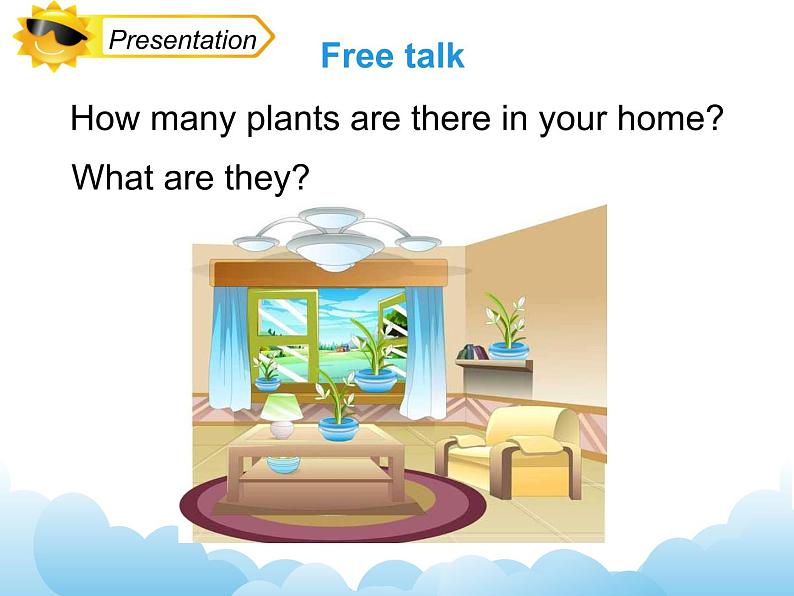 Presentation

Free talk

How many plants are there in your home?

What are they?